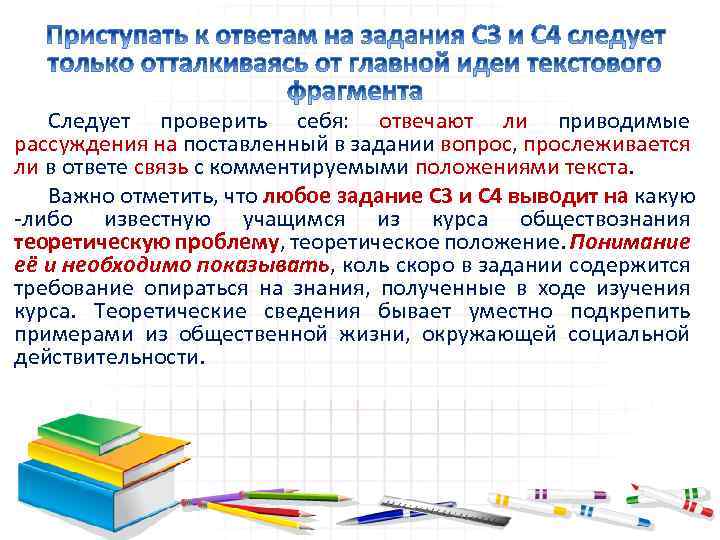 Приступать к ответам на задания С3 и С4 следует только отталкиваясь от главной идеи текстового фрагмента

Следует проверить себя: отвечают ли приводимые рассуждения на поставленный в задании вопрос, прослеживается ли в ответе связь с комментируемыми положениями текста.

Важно отметить, что любое задание С3 и С4 выводит на какую -либо известную учащимся из курса обществознания теоретическую проблему, теоретическое положение. Понимание её и необходимо показывать, коль скоро в задании содержится требование опираться на знания, полученные в ходе изучения курса. Теоретические сведения бывает уместно подкрепить примерами из общественной жизни, окружающей социальной действительности.